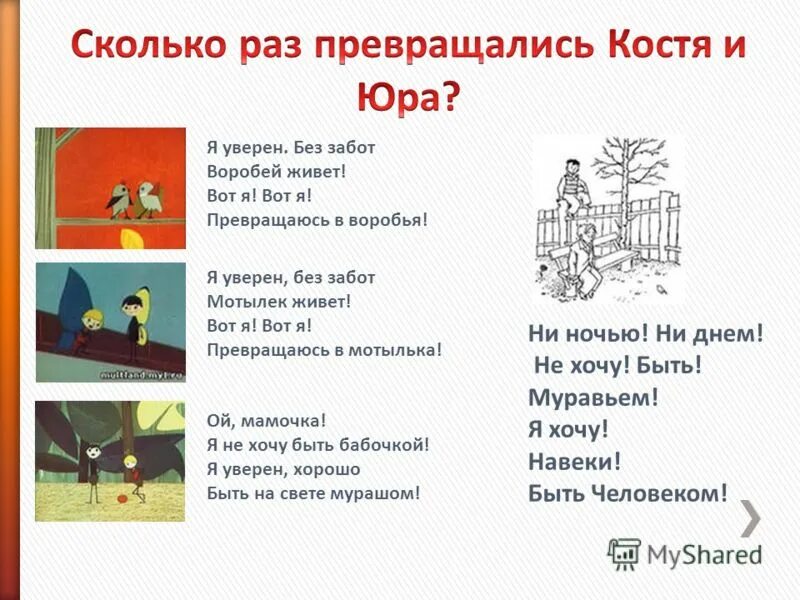 Сколько раз превращались Костя и Юра?

Я уверен. Без забот
Воробей живет!
Вот я! Вот я!
Превращаюсь в воробья!

Я уверен, без забот
Мотылек живет!
Вот я! Вот я!
Превращаюсь в мотылька!

multland.my1.ru

Ой, мамочка!
Я не хочу быть бабочкой!
Я уверен, хорошо
Быть на свете мурашом!

Ни ночью! Ни днем!
Не хочу! Быть!
Муравьем!
Я хочу!
Навеки!
Быть Человеком!

MyShared